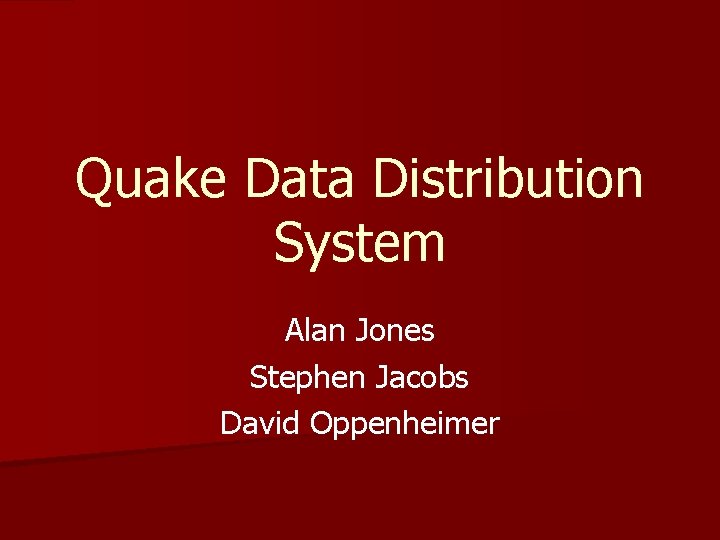 Quake Data Distribution System

Alan Jones
Stephen Jacobs
David Oppenheimer